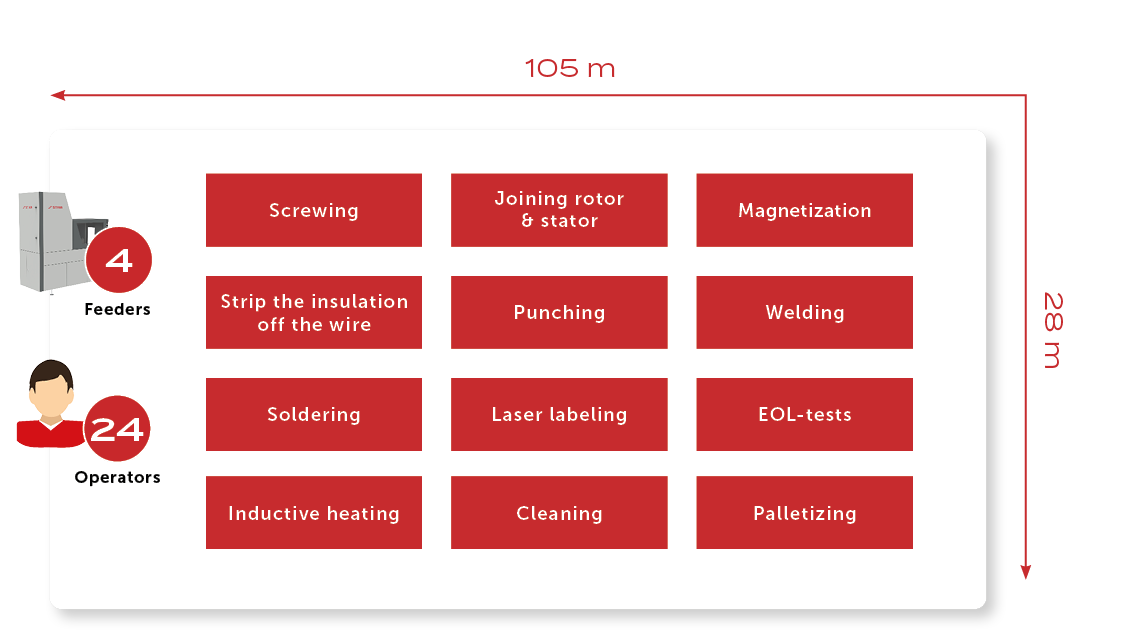 105 m

28 m

4
Feeders

24
Operators

Screwing

Joining rotor & stator

Magnetization

Strip the insulation off the wire

Punching

Welding

Soldering

Laser labeling

EOL-tests

Inductive heating

Cleaning

Palletizing